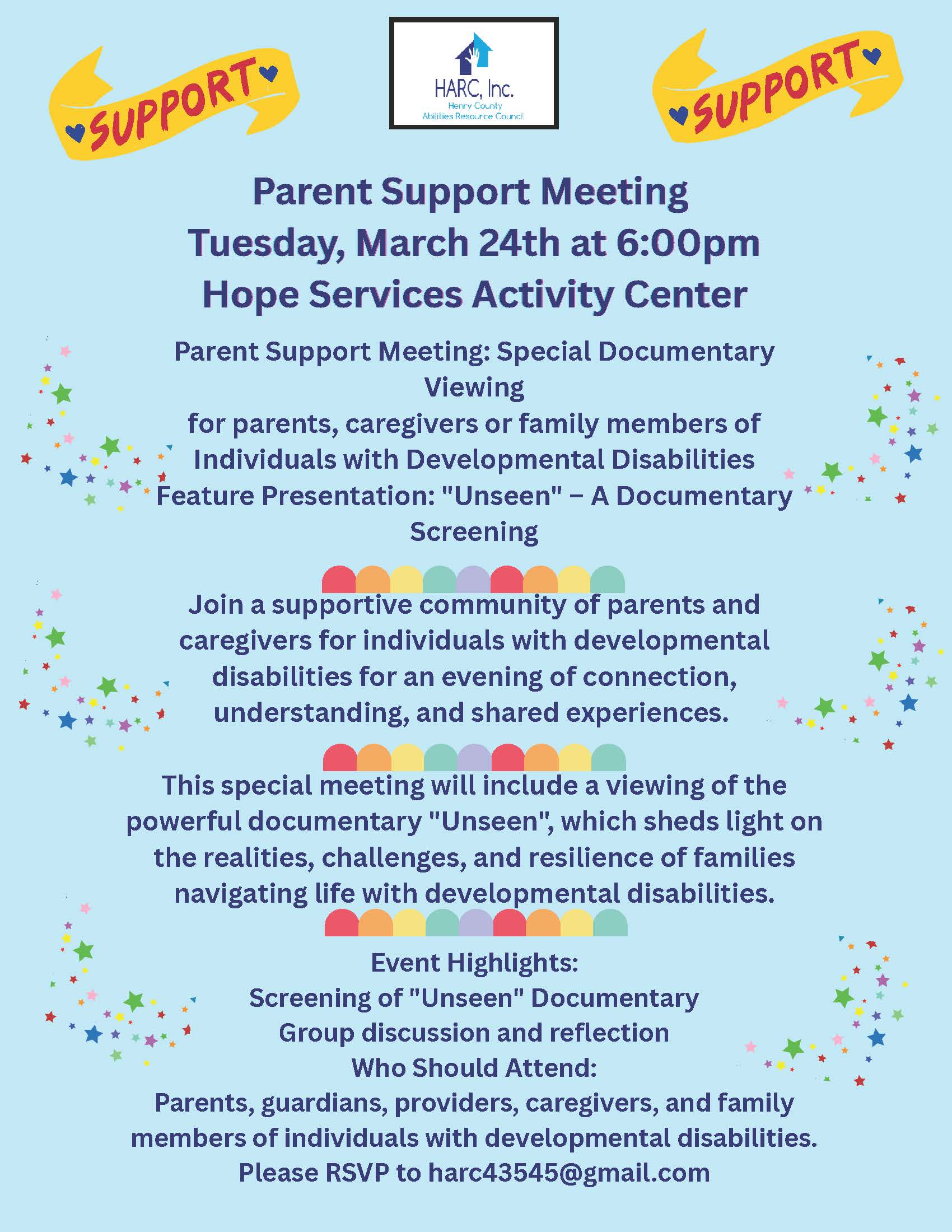 SUPPORT

HARC, Inc.
Henry County
Abilities Resource Council

SUPPORT

Parent Support Meeting
Tuesday, March 24th at 6:00pm
Hope Services Activity Center

Parent Support Meeting: Special Documentary Viewing
for parents, caregivers or family members of Individuals with Developmental Disabilities
Feature Presentation: "Unseen" – A Documentary Screening

Join a supportive community of parents and caregivers for individuals with developmental disabilities for an evening of connection, understanding, and shared experiences.

This special meeting will include a viewing of the powerful documentary "Unseen", which sheds light on the realities, challenges, and resilience of families navigating life with developmental disabilities.

Event Highlights:
Screening of "Unseen" Documentary
Group discussion and reflection
Who Should Attend:
Parents, guardians, providers, caregivers, and family members of individuals with developmental disabilities.
Please RSVP to harc43545@gmail.com